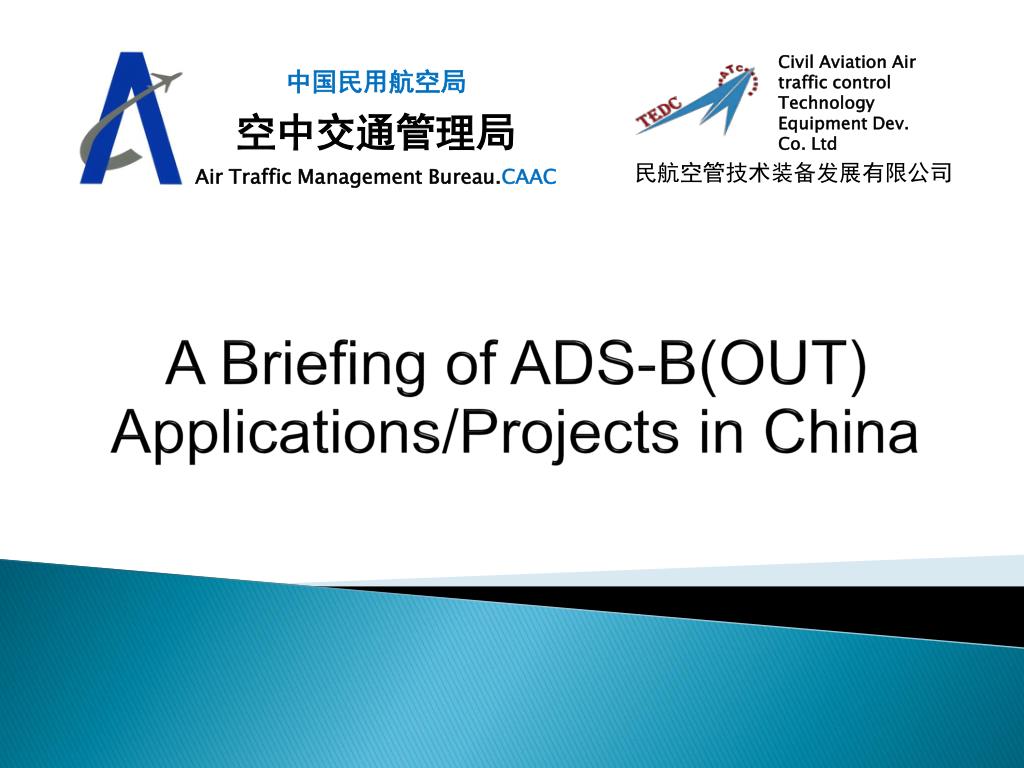 中国民用航空局
空中交通管理局
Air Traffic Management Bureau.CAAC

TEDC ATC
Civil Aviation Air traffic control Technology Equipment Dev. Co. Ltd
民航空管技术装备发展有限公司

A Briefing of ADS-B(OUT) Applications/Projects in China